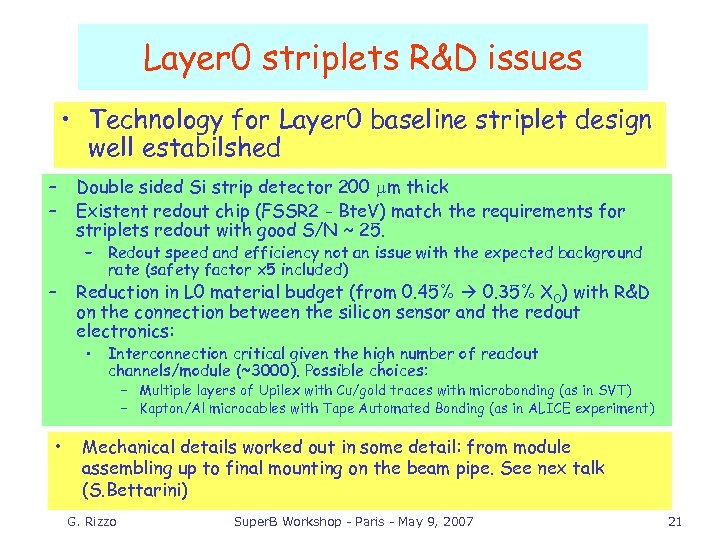 Layer0 striplets R&D issues

• Technology for Layer0 baseline striplet design well estabilshed

– Double sided Si strip detector 200 $\mu$m thick
– Existent redout chip (FSSR2 - BteV) match the requirements for striplets redout with good S/N ~ 25.
  – Redout speed and efficiency not an issue with the expected background rate (safety factor x5 included)
– Reduction in L0 material budget (from 0.45% → 0.35% $X_0$) with R&D on the connection between the silicon sensor and the redout electronics:
  • Interconnection critical given the high number of readout channels/module (~3000). Possible choices:
    – Multiple layers of Upilex with Cu/gold traces with microbonding (as in SVT)
    – Kapton/Al microcables with Tape Automated Bonding (as in ALICE experiment)

• Mechanical details worked out in some detail: from module assembling up to final mounting on the beam pipe. See nex talk (S.Bettarini)

G. Rizzo SuperB Workshop - Paris - May 9, 2007 21